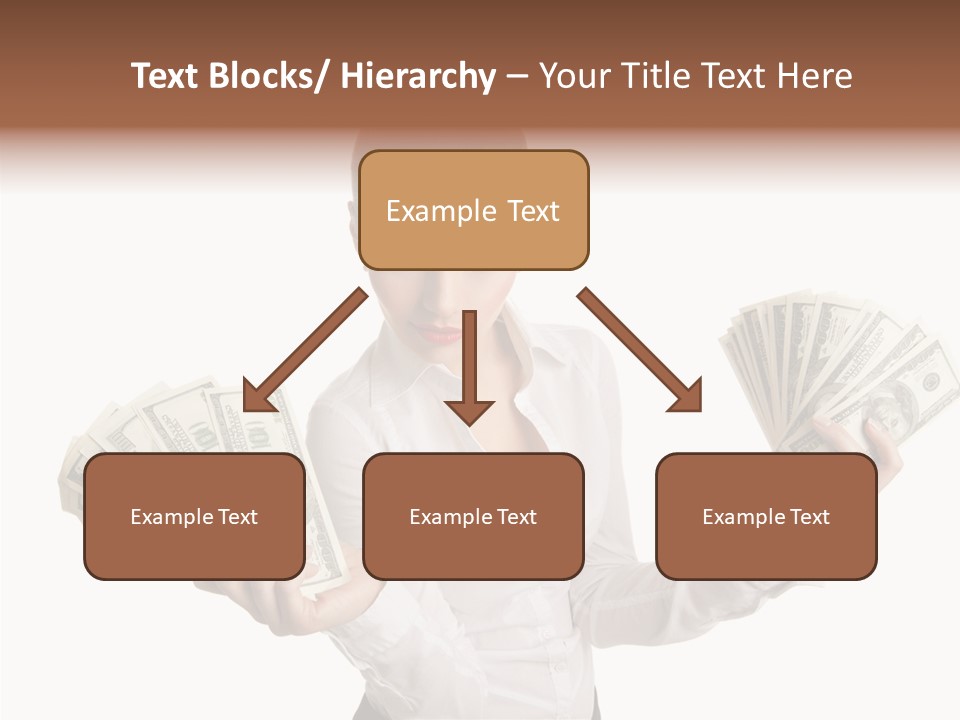 Text Blocks/ Hierarchy – Your Title Text Here

Example Text

Example Text

Example Text

Example Text